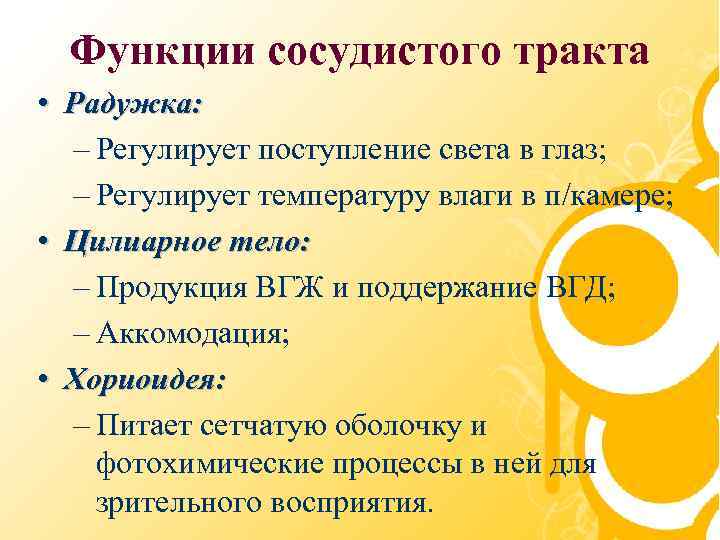 Функции сосудистого тракта

• Радужка:
– Регулирует поступление света в глаз;
– Регулирует температуру влаги в п/камере;
• Цилиарное тело:
– Продукция ВГЖ и поддержание ВГД;
– Аккомодация;
• Хориоидея:
– Питает сетчатую оболочку и фотохимические процессы в ней для зрительного восприятия.